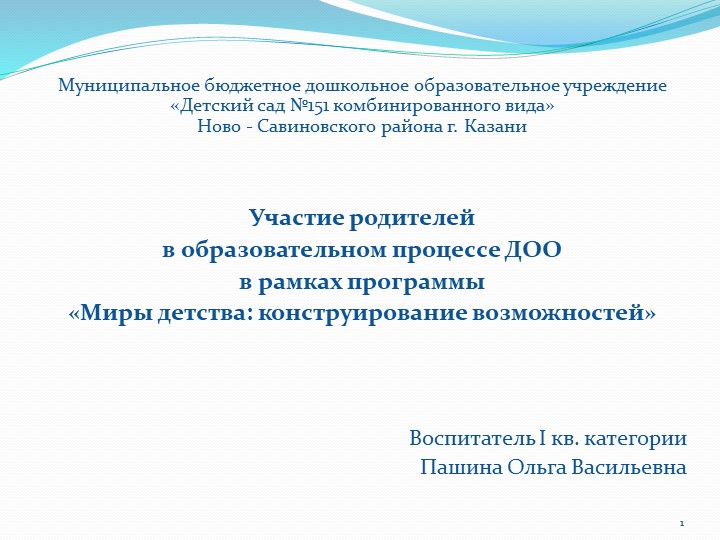 Муниципальное бюджетное дошкольное образовательное учреждение «Детский сад №151 комбинированного вида» Ново - Савиновского района г. Казани

Участие родителей
в образовательном процессе ДОО
в рамках программы
«Миры детства: конструирование возможностей»

Воспитатель I кв. категории
Пашина Ольга Васильевна

1